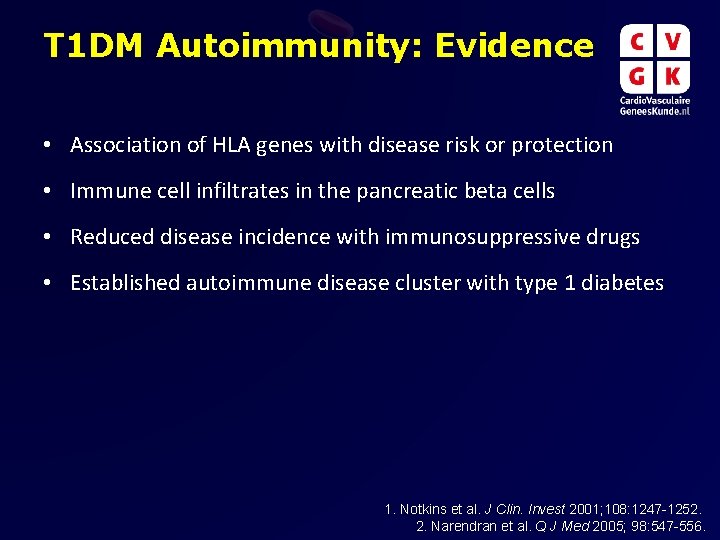 T1DM Autoimmunity: Evidence

C V
G K
CardioVasculaire
GeneesKunde.nl

• Association of HLA genes with disease risk or protection

• Immune cell infiltrates in the pancreatic beta cells

• Reduced disease incidence with immunosuppressive drugs

• Established autoimmune disease cluster with type 1 diabetes

1. Notkins et al. J Clin. Invest 2001;108:1247-1252.
2. Narendran et al. Q J Med 2005; 98:547-556.